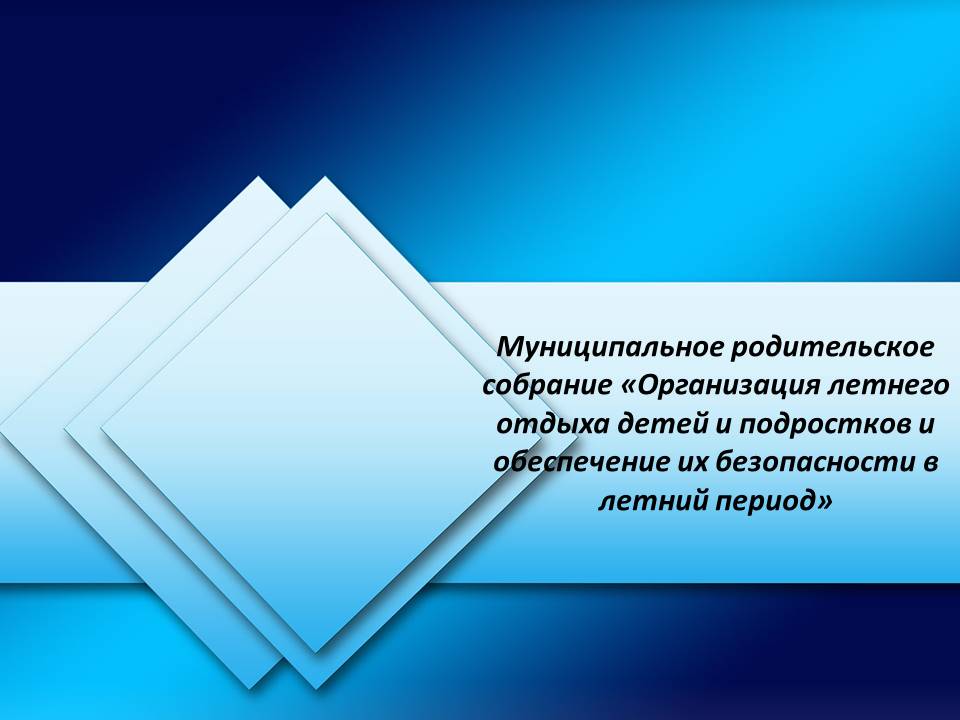 Муниципальное родительское собрание «Организация летнего отдыха детей и подростков и обеспечение их безопасности в летний период»